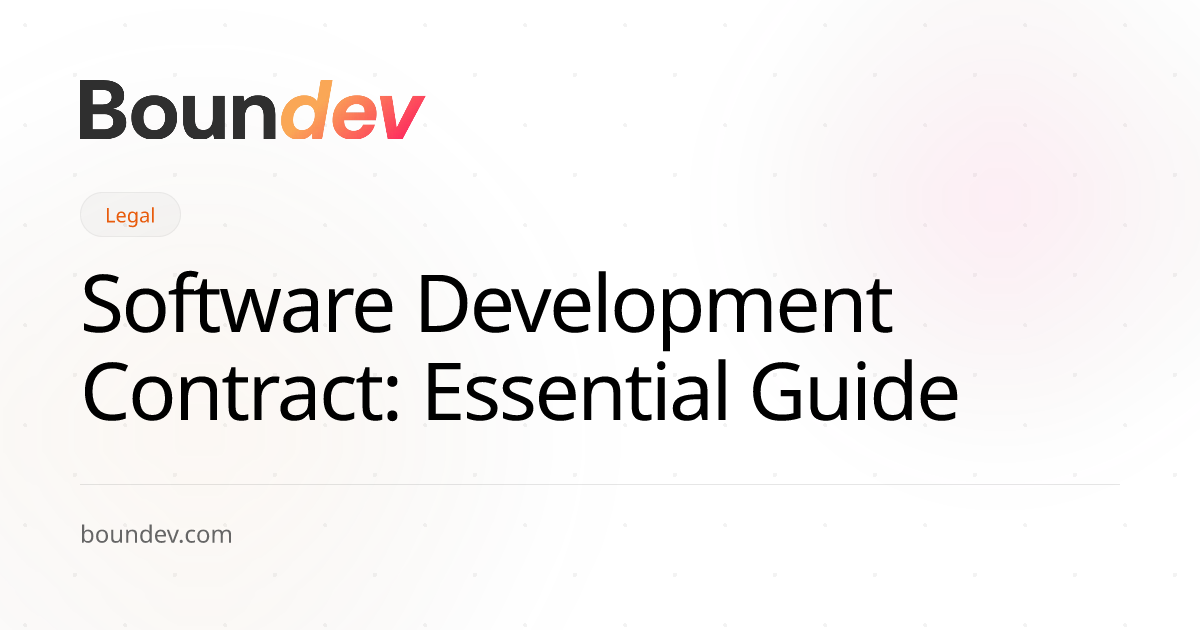 Boundev

Legal

Software Development Contract: Essential Guide

boundev.com